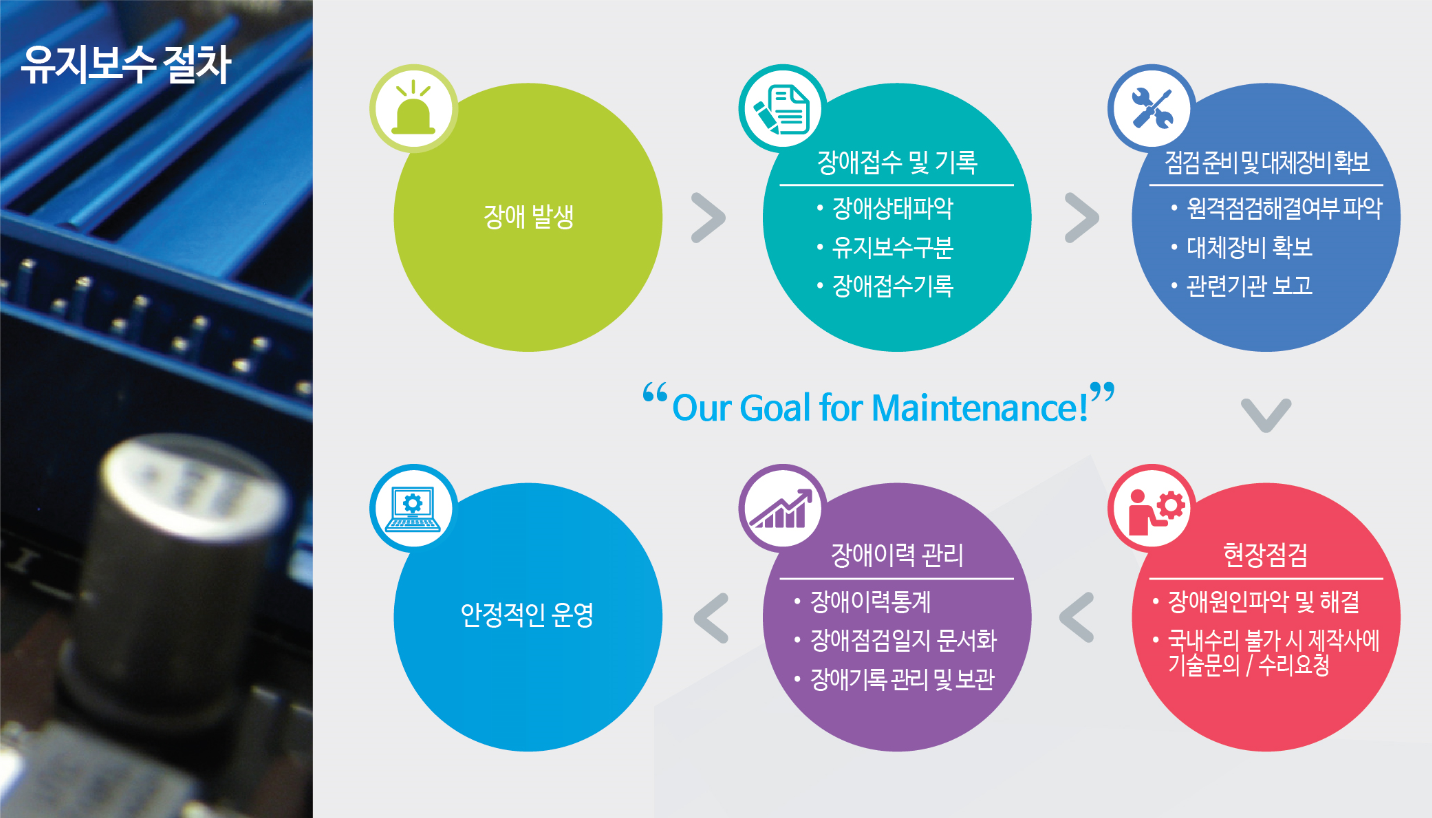 유지보수 절차

장애 발생

장애접수 및 기록
• 장애상태파악
• 유지보수구분
• 장애접수기록

점검준비 및 대체장비 확보
• 원격점검해결여부 파악
• 대체장비 확보
• 관련기관 보고

“Our Goal for Maintenance!”

현장점검
• 장애원인파악 및 해결
• 국내수리 불가 시 제작사에 기술문의 / 수리요청

장애이력 관리
• 장애이력통계
• 장애점검일지 문서화
• 장애기록 관리 및 보관

안정적인 운영